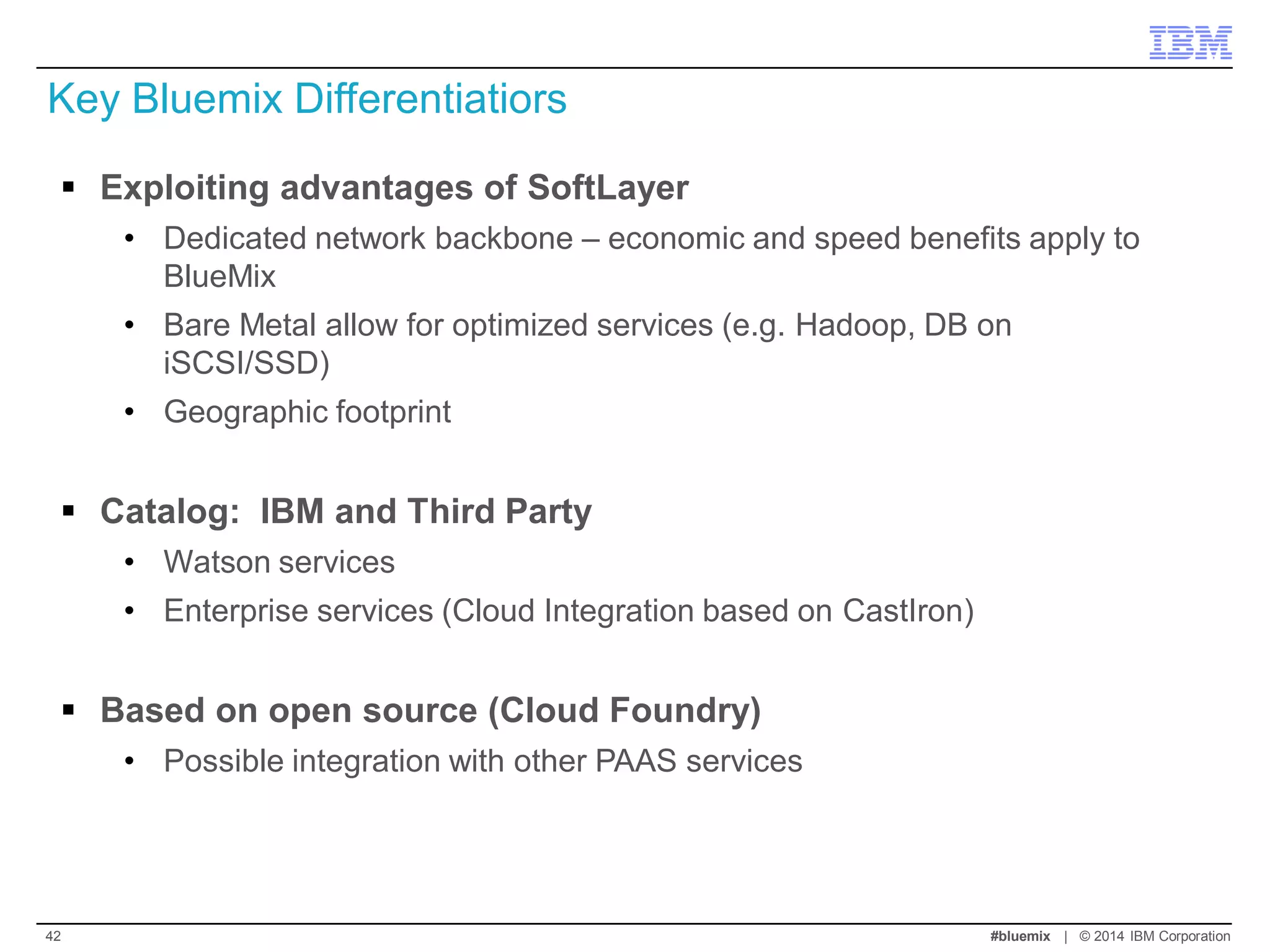 IBM

Key Bluemix Differentiatiors

▪ Exploiting advantages of SoftLayer

• Dedicated network backbone – economic and speed benefits apply to BlueMix

• Bare Metal allow for optimized services (e.g. Hadoop, DB on iSCSI/SSD)

• Geographic footprint

▪ Catalog: IBM and Third Party

• Watson services

• Enterprise services (Cloud Integration based on CastIron)

▪ Based on open source (Cloud Foundry)

• Possible integration with other PAAS services

42

#bluemix | © 2014 IBM Corporation